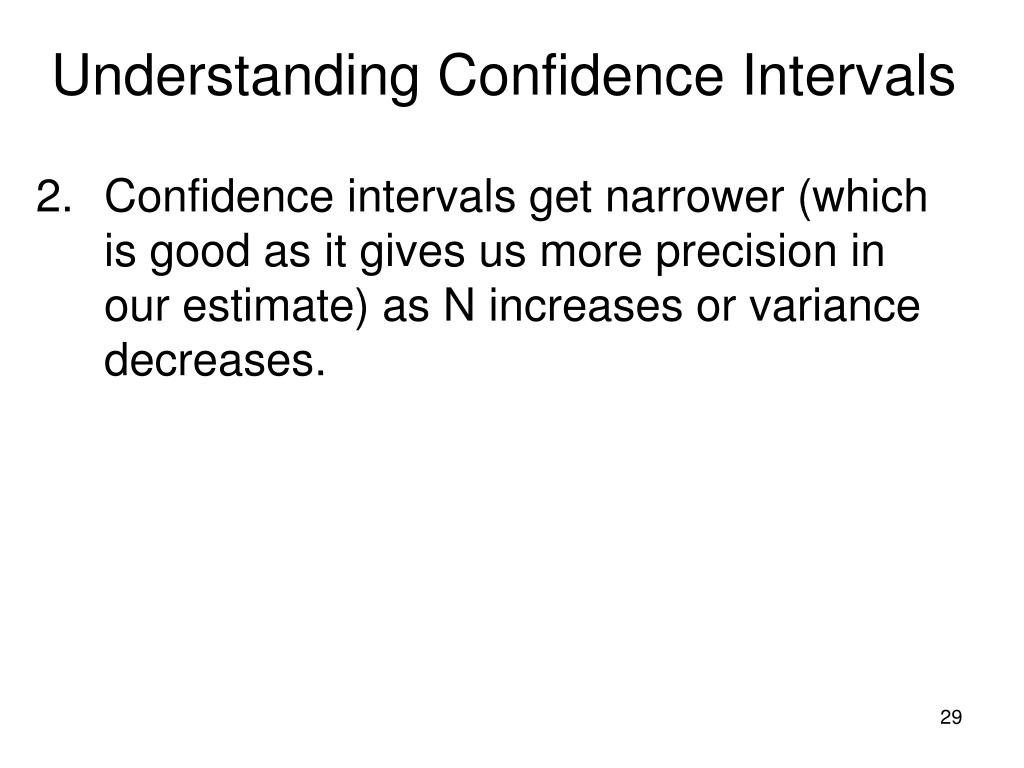 Understanding Confidence Intervals

2. Confidence intervals get narrower (which is good as it gives us more precision in our estimate) as N increases or variance decreases.

29